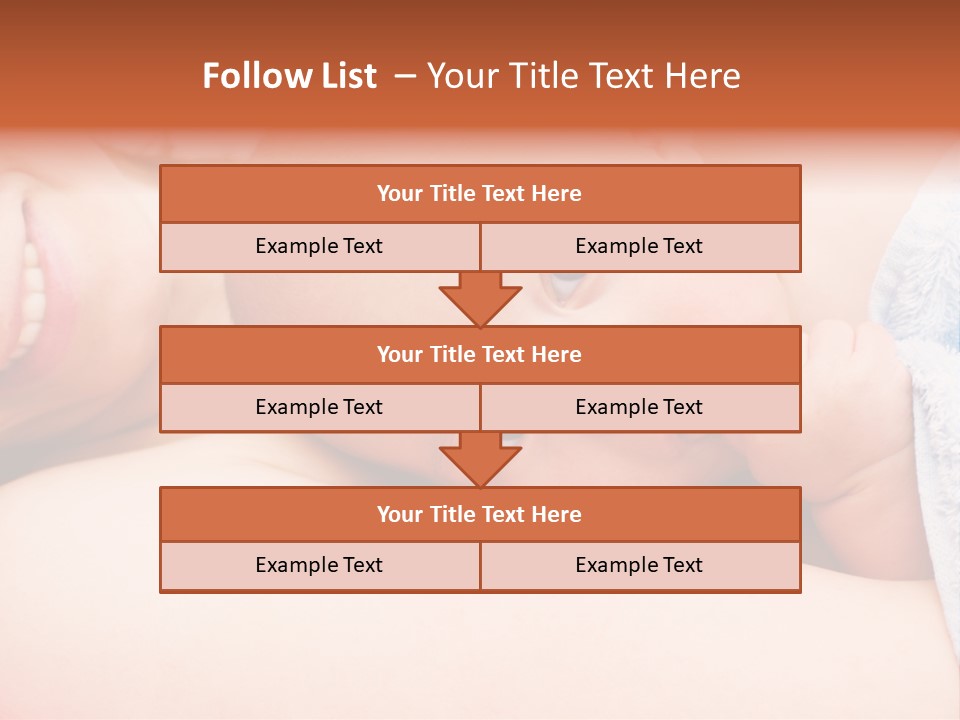 Follow List – Your Title Text Here

| Your Title Text Here | |
|---|---|
| Example Text | Example Text |

| Your Title Text Here | |
|---|---|
| Example Text | Example Text |

| Your Title Text Here | |
|---|---|
| Example Text | Example Text |